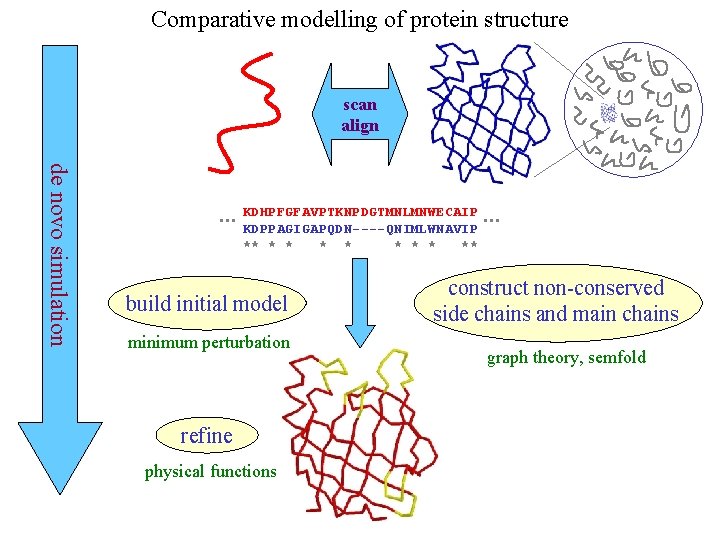 Comparative modelling of protein structure

de novo simulation

scan
align

... KDHPFGFAVPTKNPDGTMNLMNWECAIP ...
KDPPAGIGAPQDN----QNIMLWNAVIP
** * * * * * * * **

build initial model

minimum perturbation

construct non-conserved side chains and main chains

graph theory, semfold

refine

physical functions